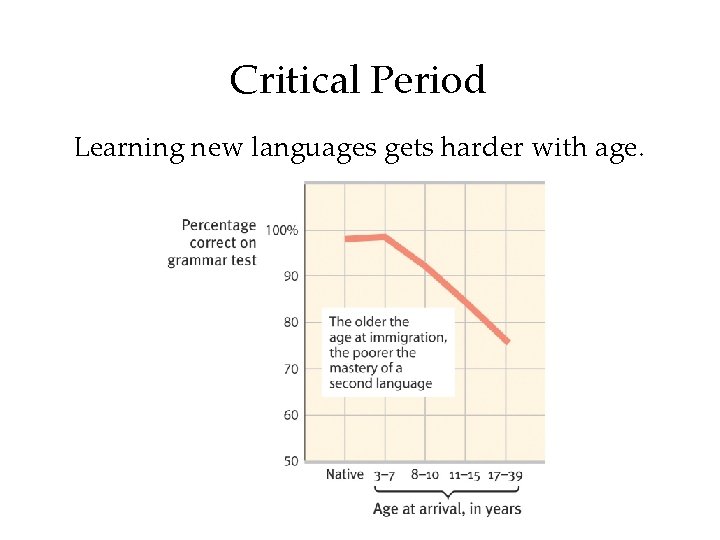 Critical Period

Learning new languages gets harder with age.

Percentage correct on grammar test

100%
90
80
70
60
50

The older the age at immigration, the poorer the mastery of a second language

Native 3–7 8–10 11–15 17–39

Age at arrival, in years